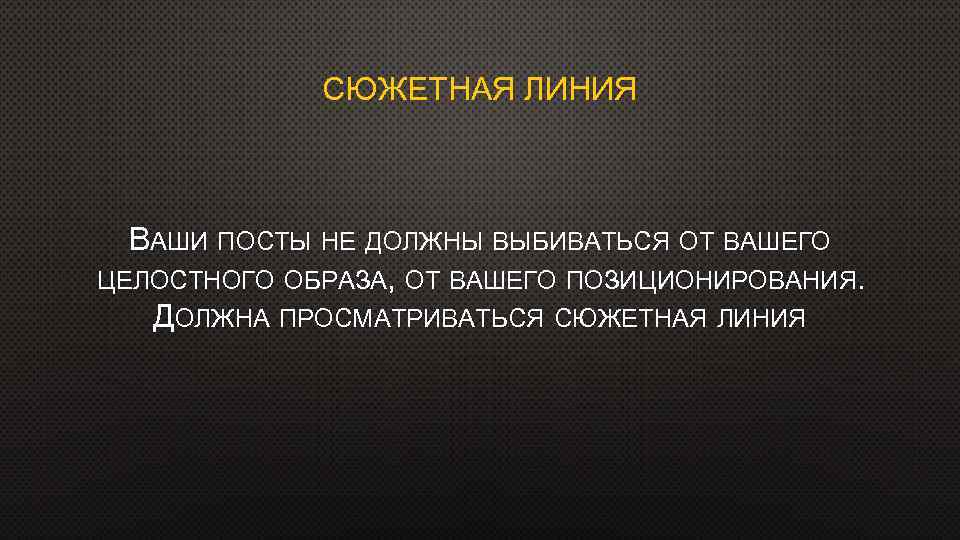 СЮЖЕТНАЯ ЛИНИЯ

Ваши посты не должны выбиваться от вашего целостного образа, от вашего позиционирования. Должна просматриваться сюжетная линия